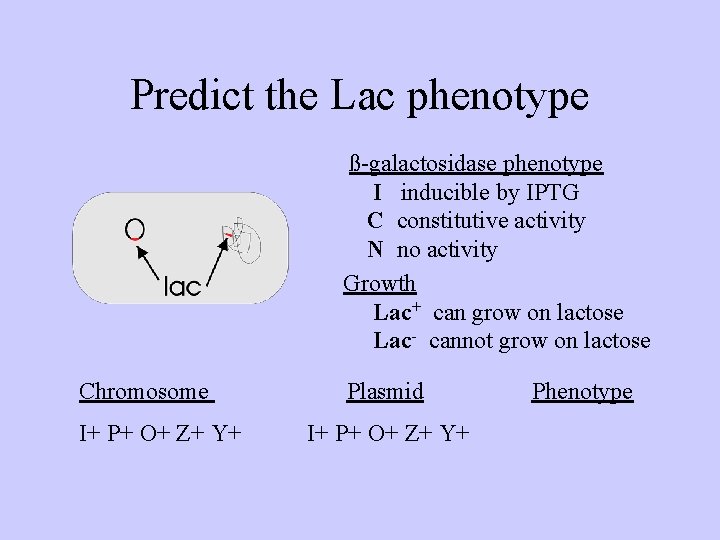 Predict the Lac phenotype

lac

ß-galactosidase phenotype
I inducible by IPTG
C constitutive activity
N no activity

Growth
Lac$^+$ can grow on lactose
Lac$^-$ cannot grow on lactose

| Chromosome | Plasmid | Phenotype |
|---|---|---|
| I+ P+ O+ Z+ Y+ | I+ P+ O+ Z+ Y+ | |